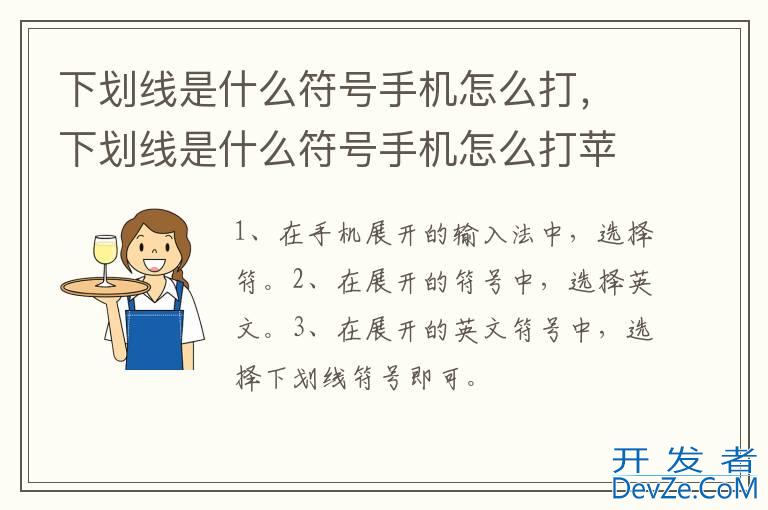 下划线是什么符号手机怎么打，下划线是什么符号手机怎么打苹

1、在手机展开的输入法中，选择符。2、在展开的符号中，选择英文。3、在展开的英文符号中，选择下划线符号即可。

开发者
DevZe.CoM